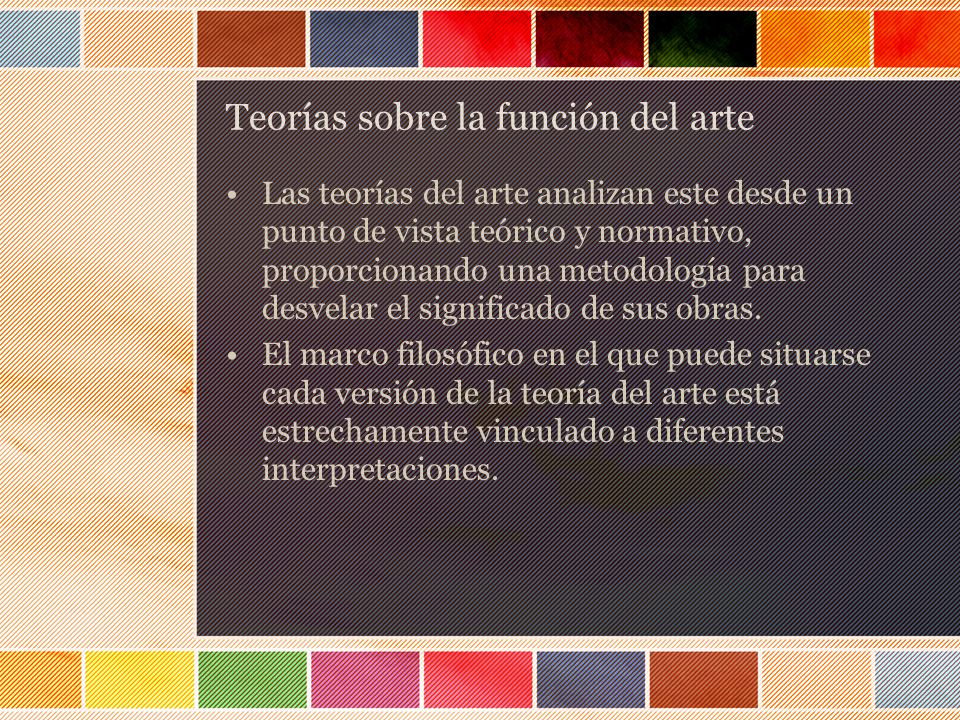 Teorías sobre la función del arte

• Las teorías del arte analizan este desde un punto de vista teórico y normativo, proporcionando una metodología para desvelar el significado de sus obras.
• El marco filosófico en el que puede situarse cada versión de la teoría del arte está estrechamente vinculado a diferentes interpretaciones.